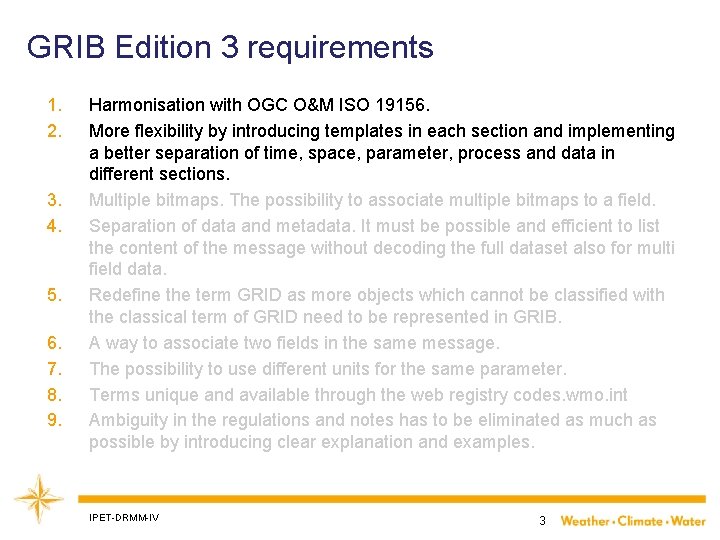 GRIB Edition 3 requirements

1. Harmonisation with OGC O&M ISO 19156.
2. More flexibility by introducing templates in each section and implementing a better separation of time, space, parameter, process and data in different sections.
3. Multiple bitmaps. The possibility to associate multiple bitmaps to a field.
4. Separation of data and metadata. It must be possible and efficient to list the content of the message without decoding the full dataset also for multi field data.
5. Redefine the term GRID as more objects which cannot be classified with the classical term of GRID need to be represented in GRIB.
6. A way to associate two fields in the same message.
7. The possibility to use different units for the same parameter.
8. Terms unique and available through the web registry codes.wmo.int
9. Ambiguity in the regulations and notes has to be eliminated as much as possible by introducing clear explanation and examples.

IPET-DRMM-IV

3

Weather • Climate • Water